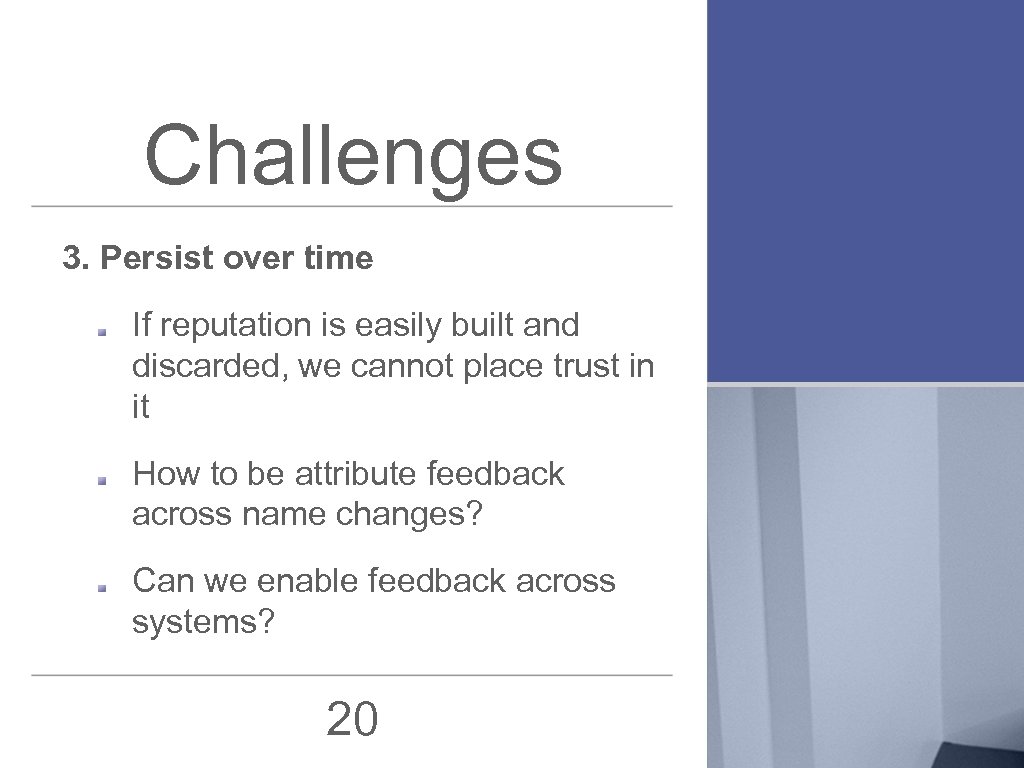 Challenges

3. Persist over time

If reputation is easily built and discarded, we cannot place trust in it

How to be attribute feedback across name changes?

Can we enable feedback across systems?

20